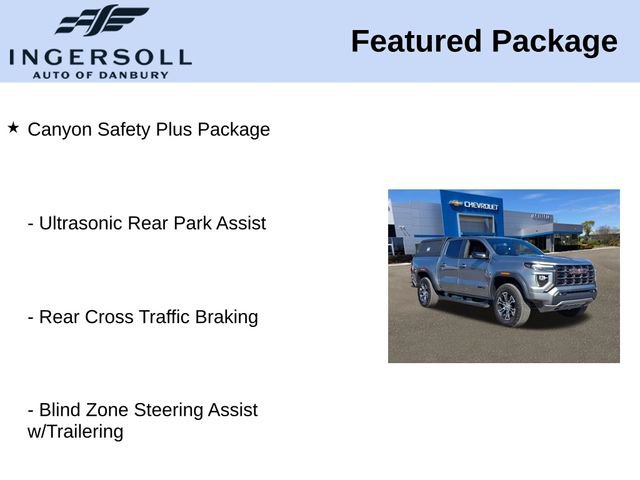 INGERSOLL
AUTO OF DANBURY

Featured Package

★ Canyon Safety Plus Package

- Ultrasonic Rear Park Assist

- Rear Cross Traffic Braking

- Blind Zone Steering Assist w/Trailering

CHEVROLET

GMC